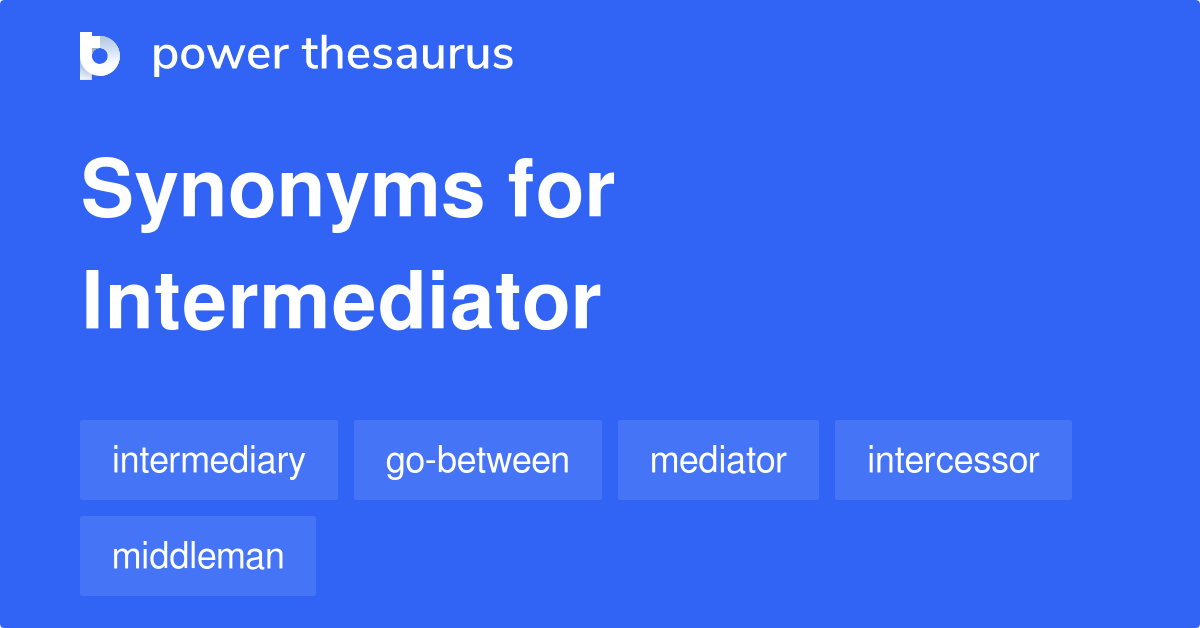 power thesaurus

Synonyms for Intermediator

intermediary
go-between
mediator
intercessor
middleman